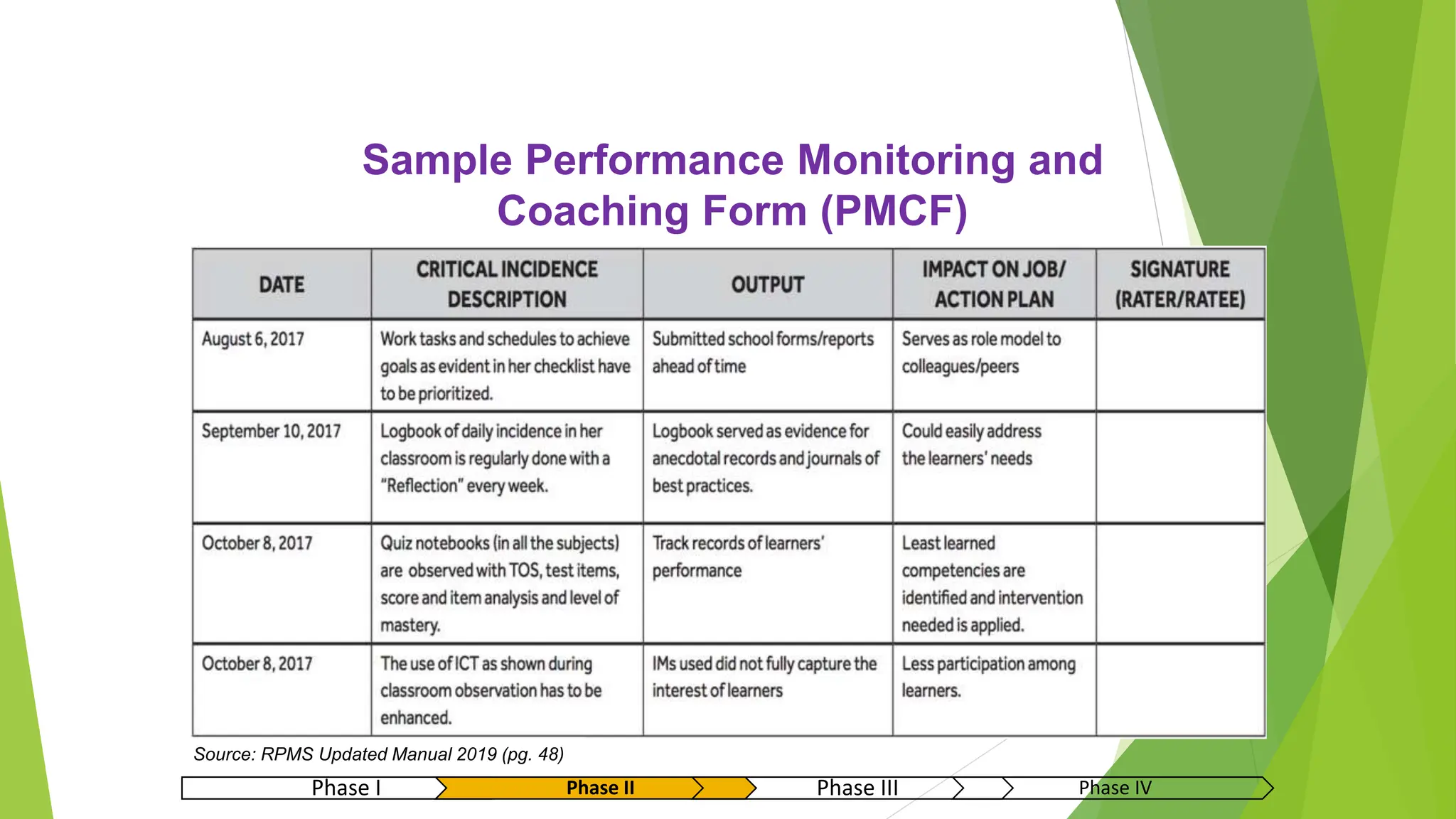 Sample Performance Monitoring and Coaching Form (PMCF)

| DATE | CRITICAL INCIDENCE DESCRIPTION | OUTPUT | IMPACT ON JOB/ ACTION PLAN | SIGNATURE (RATER/RATEE) |
|---|---|---|---|---|
| August 6, 2017 | Work tasks and schedules to achieve goals as evident in her checklist have to be prioritized. | Submitted school forms/reports ahead of time | Serves as role model to colleagues/peers | |
| September 10, 2017 | Logbook of daily incidence in her classroom is regularly done with a "Reflection" every week. | Logbook served as evidence for anecdotal records and journals of best practices. | Could easily address the learners' needs | |
| October 8, 2017 | Quiz notebooks (in all the subjects) are observed with TOS, test items, score and item analysis and level of mastery. | Track records of learners' performance | Least learned competencies are identified and intervention needed is applied. | |
| October 8, 2017 | The use of ICT as shown during classroom observation has to be enhanced. | IMs used did not fully capture the interest of learners | Less participation among learners. | |

Source: RPMS Updated Manual 2019 (pg. 48)

Phase I Phase II Phase III Phase IV